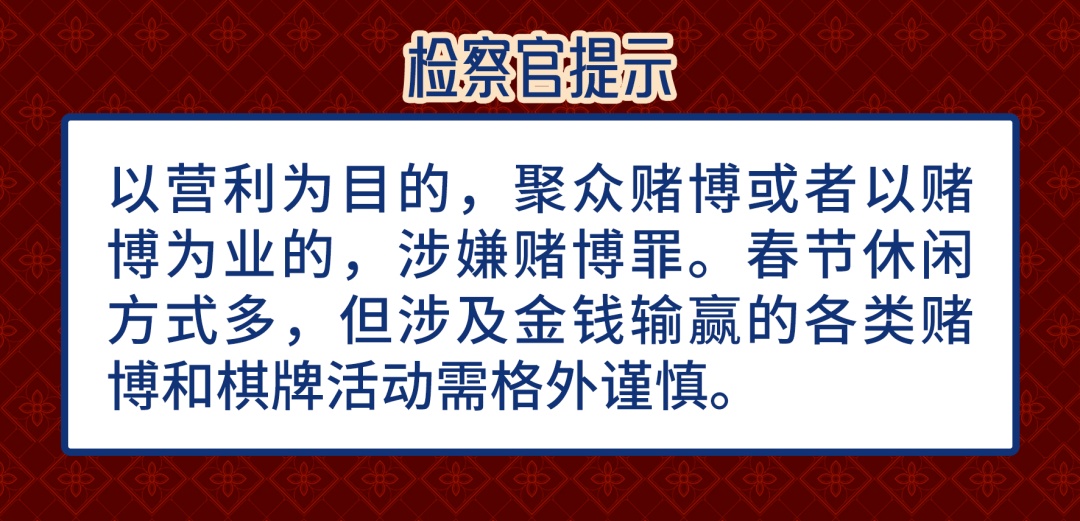 检察官提示

以营利为目的，聚众赌博或者以赌博为业的，涉嫌赌博罪。春节休闲方式多，但涉及金钱输赢的各类赌博和棋牌活动需格外谨慎。